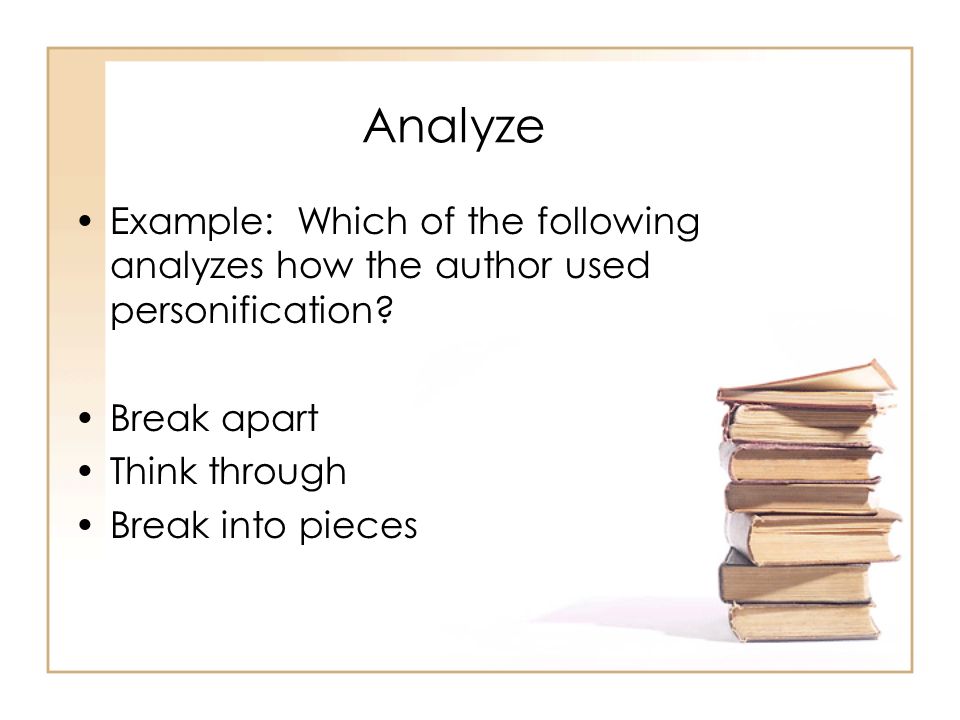 Analyze

• Example: Which of the following analyzes how the author used personification?

• Break apart
• Think through
• Break into pieces